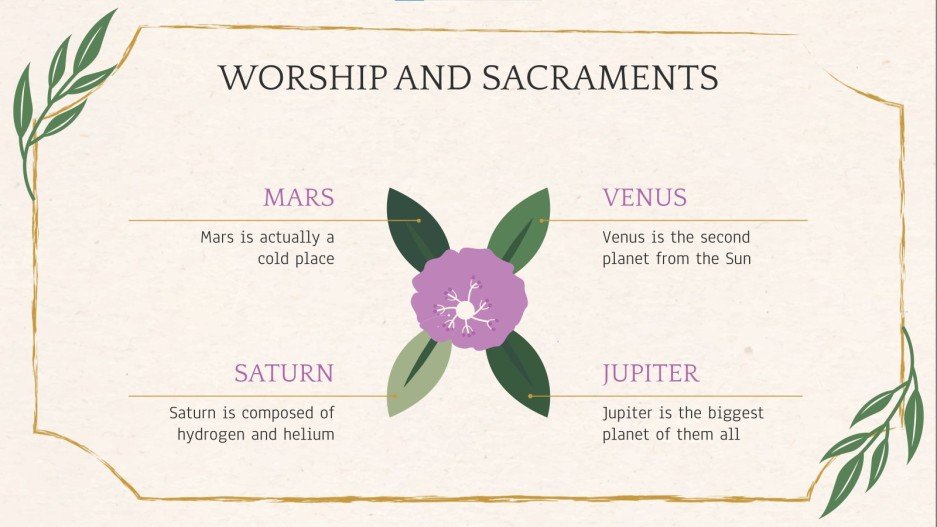 WORSHIP AND SACRAMENTS

MARS

Mars is actually a cold place

SATURN

Saturn is composed of hydrogen and helium

VENUS

Venus is the second planet from the Sun

JUPITER

Jupiter is the biggest planet of them all